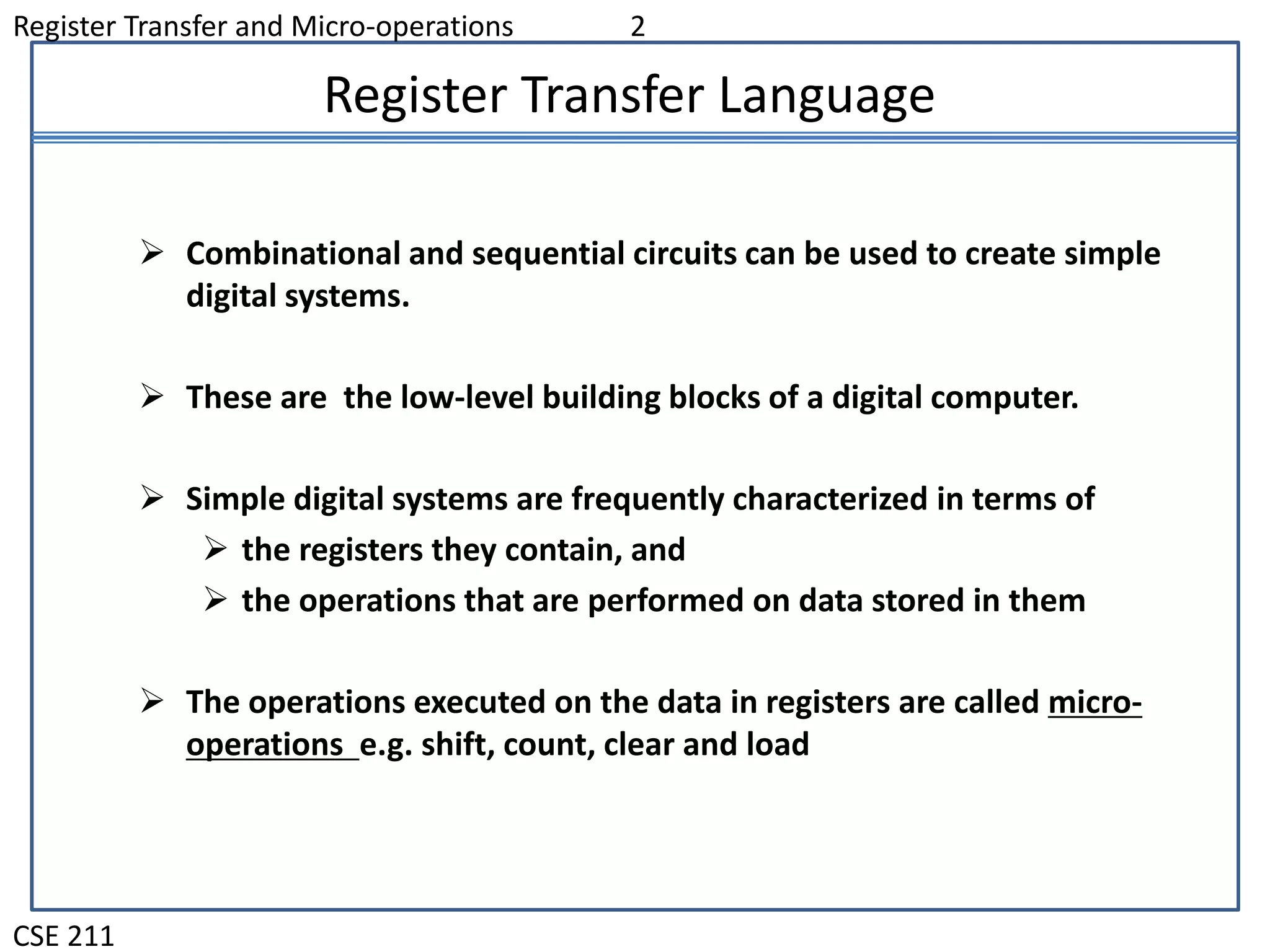 Register Transfer and Micro-operations 2

Register Transfer Language

➢ Combinational and sequential circuits can be used to create simple digital systems.

➢ These are the low-level building blocks of a digital computer.

➢ Simple digital systems are frequently characterized in terms of
➢ the registers they contain, and
➢ the operations that are performed on data stored in them

➢ The operations executed on the data in registers are called micro-operations e.g. shift, count, clear and load

CSE 211